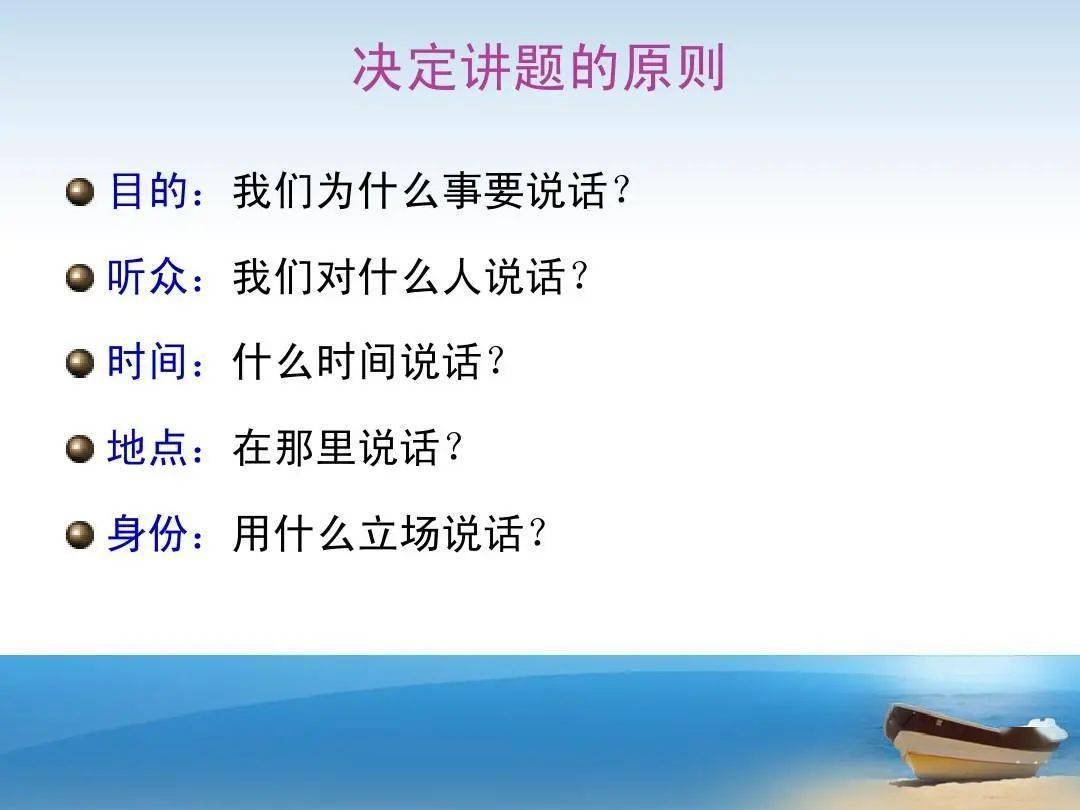 决定讲题的原则

• 目的：我们为什么事要说话？

• 听众：我们对什么人说话？

• 时间：什么时间说话？

• 地点：在那里说话？

• 身份：用什么立场说话？